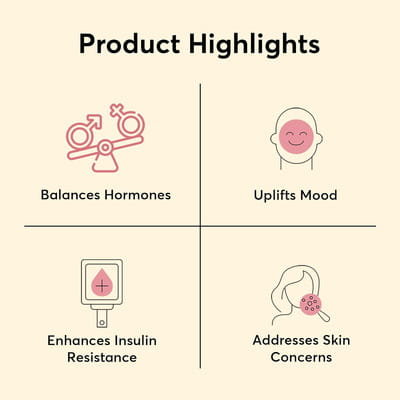 Product Highlights

Balances Hormones

Uplifts Mood

Enhances Insulin Resistance

Addresses Skin Concerns